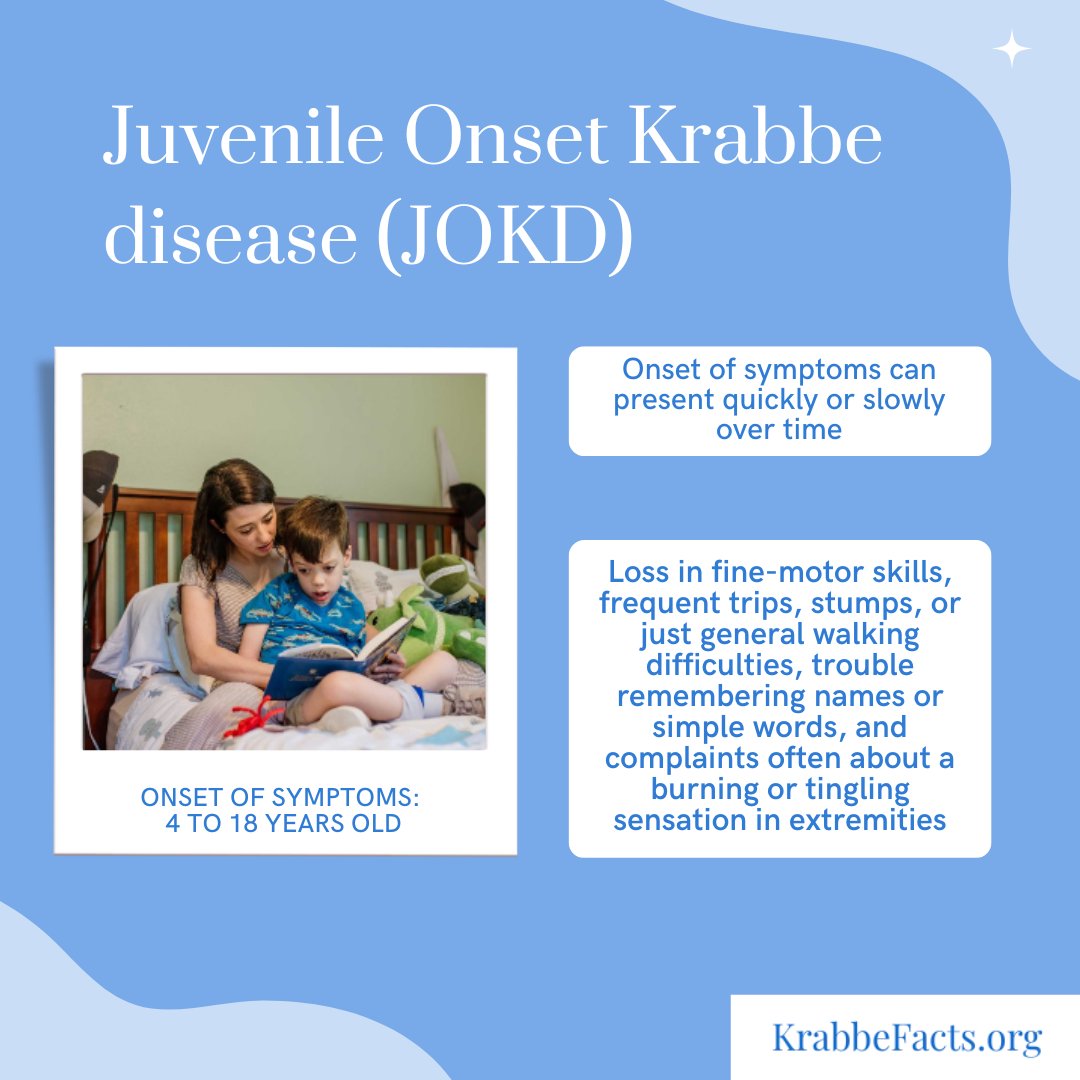 Juvenile Onset Krabbe disease (JOKD)

ONSET OF SYMPTOMS: 4 TO 18 YEARS OLD

Onset of symptoms can present quickly or slowly over time

Loss in fine-motor skills, frequent trips, stumps, or just general walking difficulties, trouble remembering names or simple words, and complaints often about a burning or tingling sensation in extremities

KrabbeFacts.org